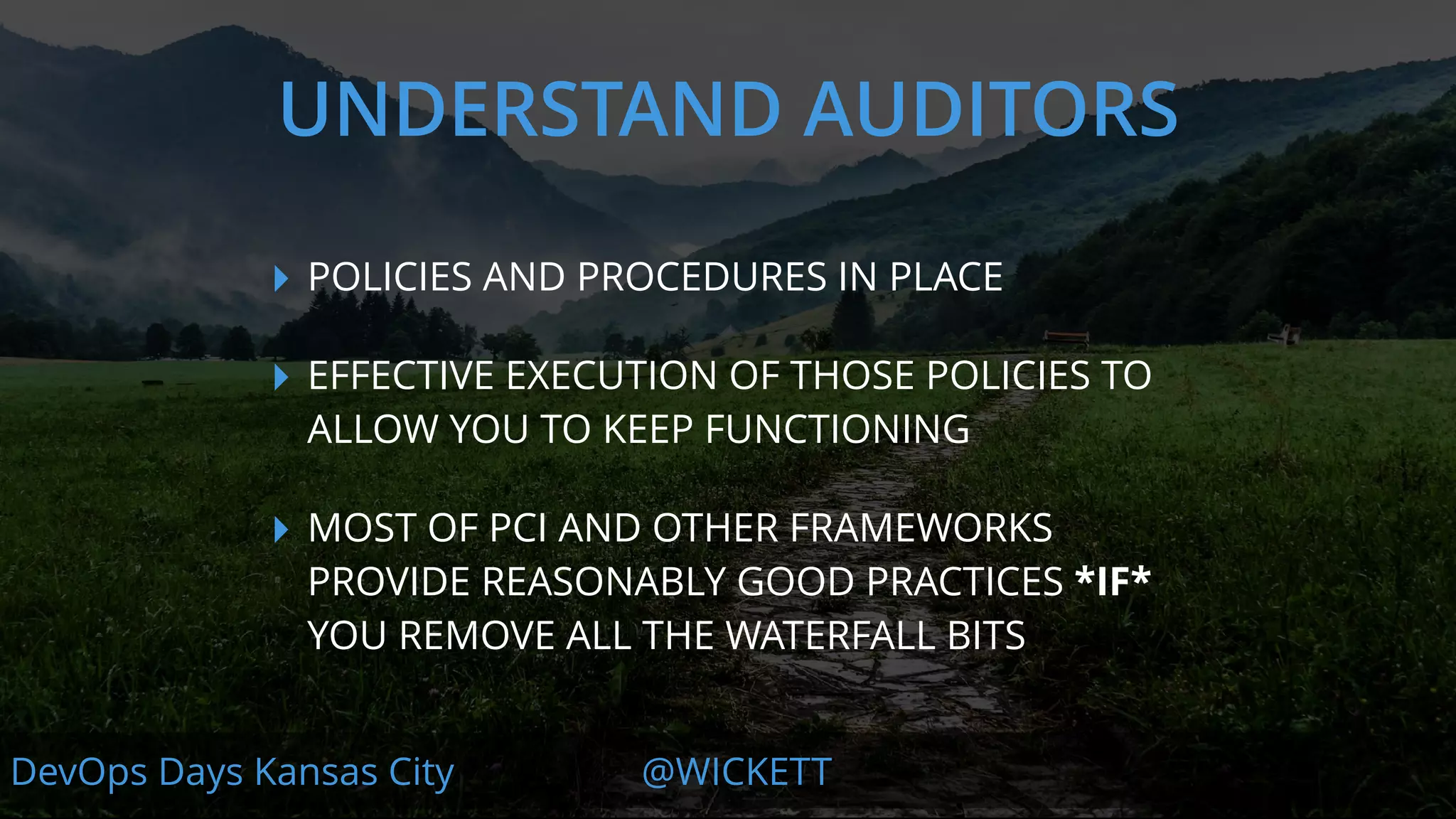 UNDERSTAND AUDITORS

POLICIES AND PROCEDURES IN PLACE

EFFECTIVE EXECUTION OF THOSE POLICIES TO ALLOW YOU TO KEEP FUNCTIONING

MOST OF PCI AND OTHER FRAMEWORKS PROVIDE REASONABLY GOOD PRACTICES *IF* YOU REMOVE ALL THE WATERFALL BITS

DevOps Days Kansas City

@WICKETT